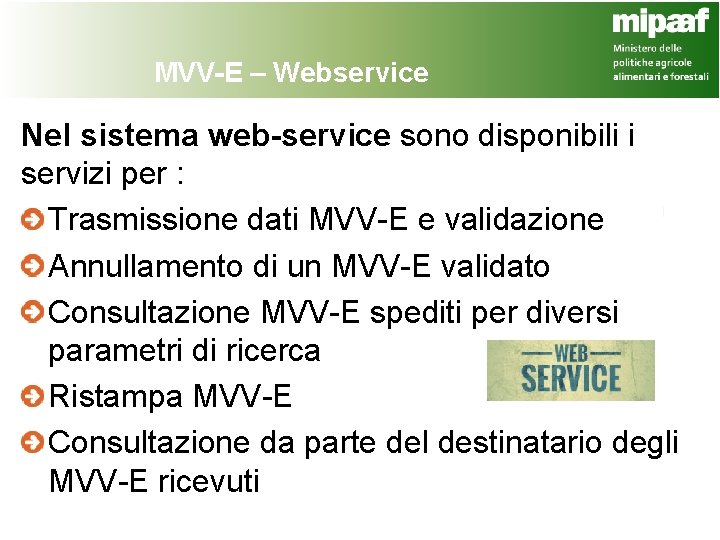 MVV-E – Webservice

mipaaf
Ministero delle politiche agricole alimentari e forestali

Nel sistema web-service sono disponibili i servizi per :

Trasmissione dati MVV-E e validazione

Annullamento di un MVV-E validato

Consultazione MVV-E spediti per diversi parametri di ricerca

WEB SERVICE

Ristampa MVV-E

Consultazione da parte del destinatario degli MVV-E ricevuti